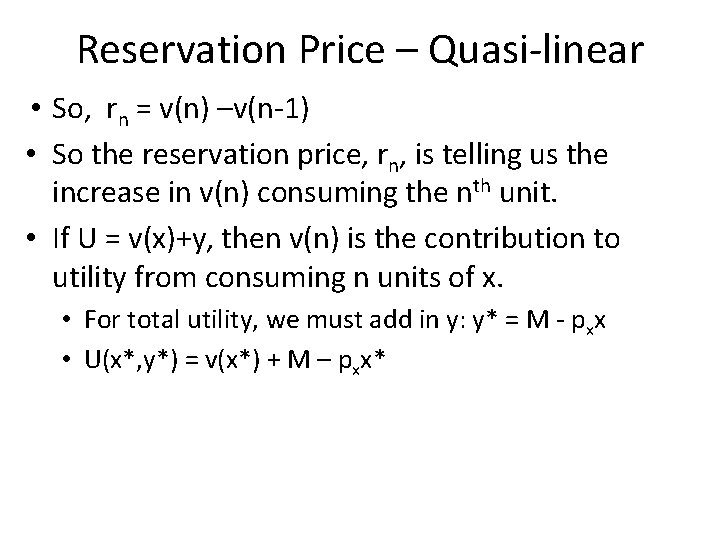 Reservation Price – Quasi-linear

• So, $r_n = v(n) – v(n-1)$

• So the reservation price, $r_n$, is telling us the increase in v(n) consuming the $n^{th}$ unit.

• If U = v(x)+y, then v(n) is the contribution to utility from consuming n units of x.

• For total utility, we must add in y: $y^* = M - p_x x$

• $U(x^*,y^*) = v(x^*) + M – p_x x^*$